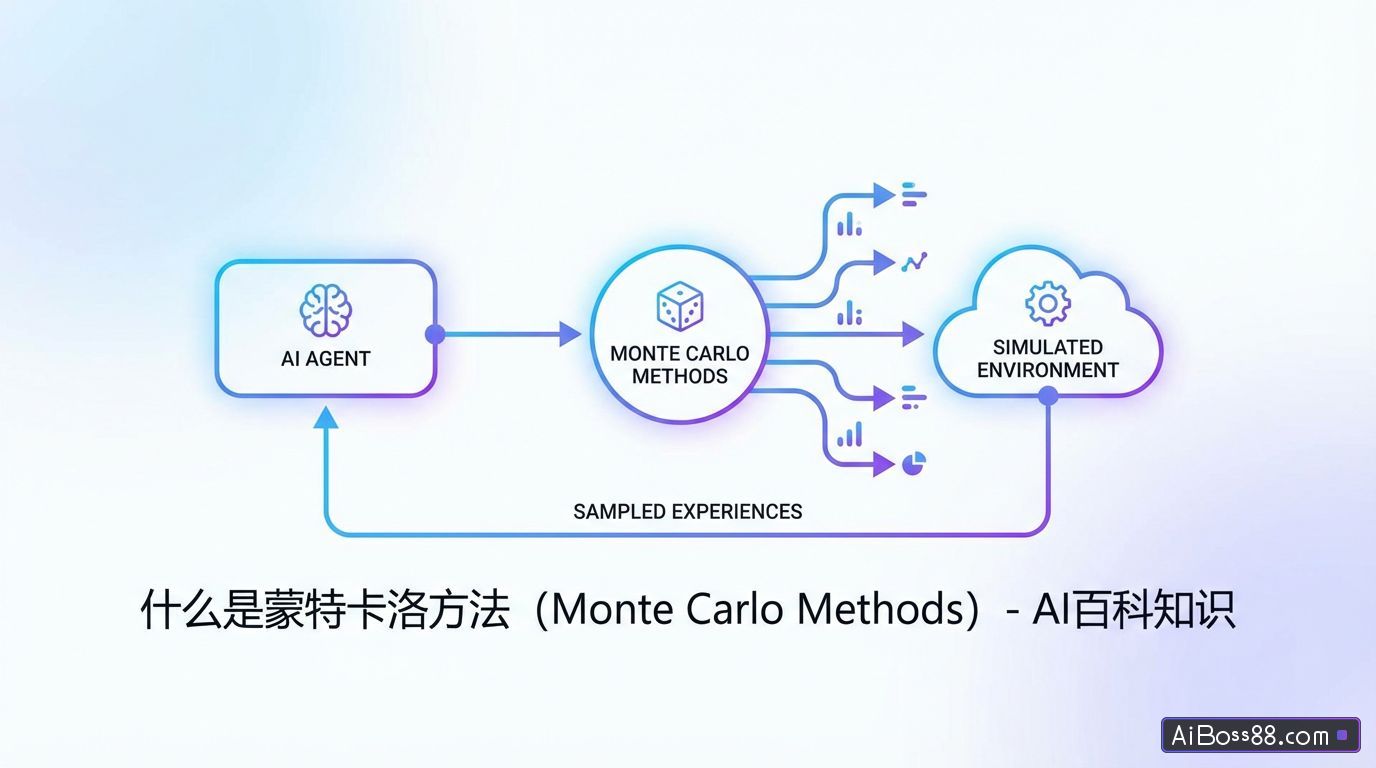 AI AGENT

MONTE CARLO METHODS

SIMULATED ENVIRONMENT

SAMPLED EXPERIENCES

什么是蒙特卡洛方法（Monte Carlo Methods）- AI百科知识

AiBoss88.com